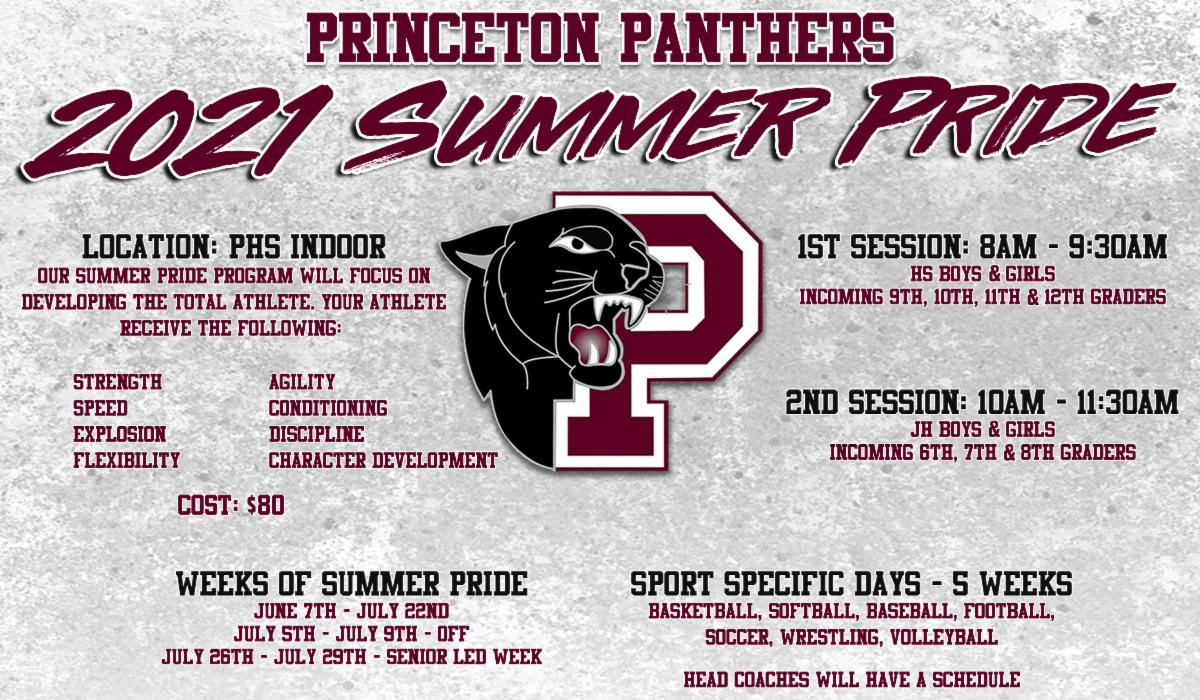 PRINCETON PANTHERS
2021 SUMMER PRIDE

LOCATION: PHS INDOOR
OUR SUMMER PRIDE PROGRAM WILL FOCUS ON DEVELOPING THE TOTAL ATHLETE. YOUR ATHLETE RECEIVE THE FOLLOWING:

STRENGTH
SPEED
EXPLOSION
FLEXIBILITY

AGILITY
CONDITIONING
DISCIPLINE
CHARACTER DEVELOPMENT

COST: $80

P

1ST SESSION: 8AM - 9:30AM
HS BOYS & GIRLS
INCOMING 9TH, 10TH, 11TH & 12TH GRADERS

2ND SESSION: 10AM - 11:30AM
JH BOYS & GIRLS
INCOMING 6TH, 7TH & 8TH GRADERS

WEEKS OF SUMMER PRIDE
JUNE 7TH - JULY 22ND
JULY 5TH - JULY 9TH - OFF
JULY 26TH - JULY 29TH - SENIOR LED WEEK

SPORT SPECIFIC DAYS - 5 WEEKS
BASKETBALL, SOFTBALL, BASEBALL, FOOTBALL, SOCCER, WRESTLING, VOLLEYBALL

HEAD COACHES WILL HAVE A SCHEDULE